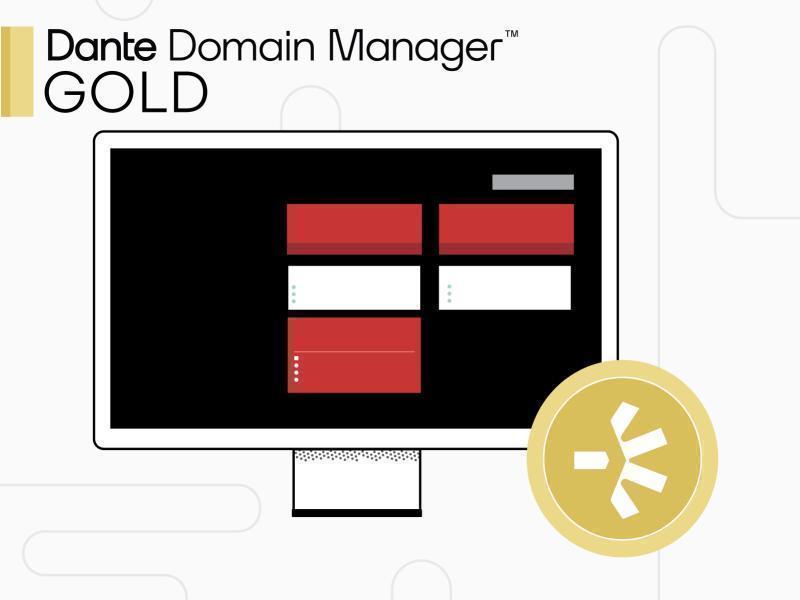 Dante Domain Manager™
GOLD